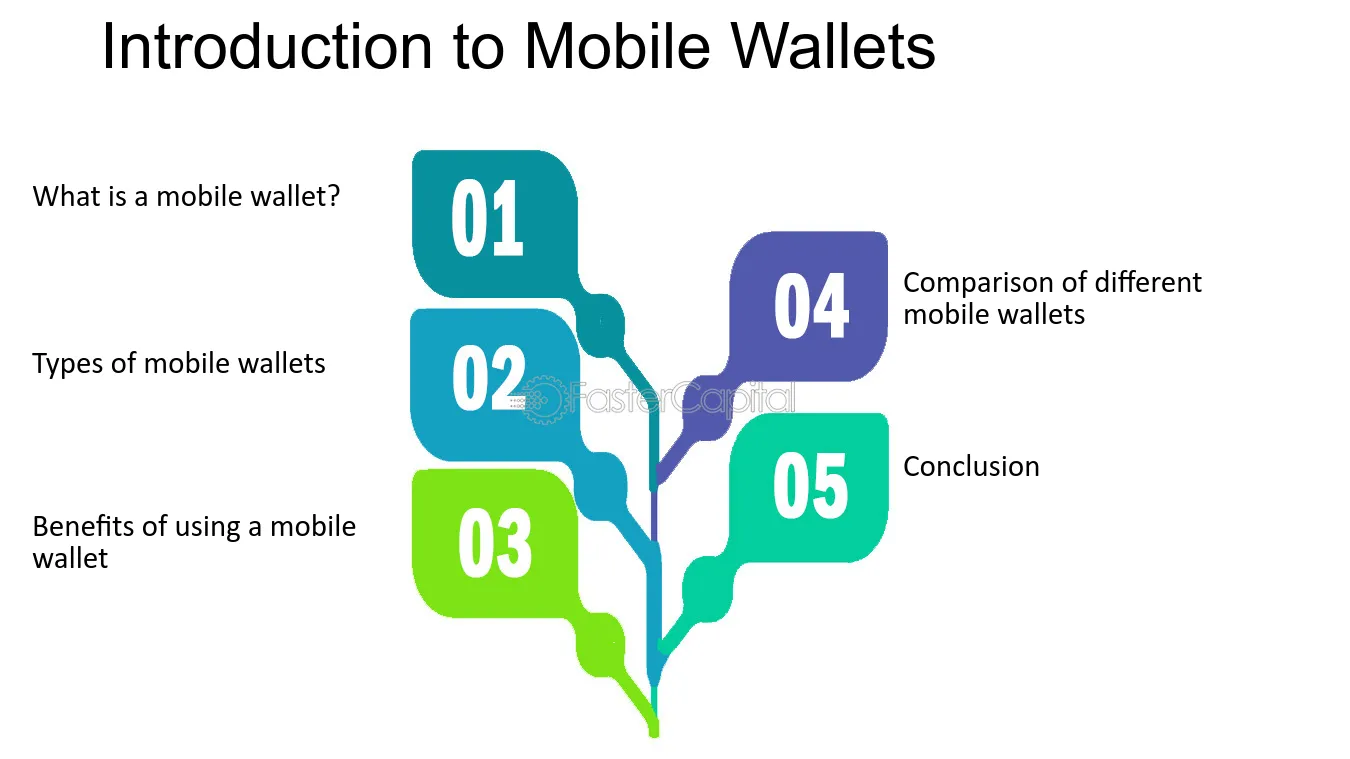 Introduction to Mobile Wallets

What is a mobile wallet?

01

Types of mobile wallets

02

Benefits of using a mobile wallet

03

04

Comparison of different mobile wallets

05

Conclusion

FasterCapital